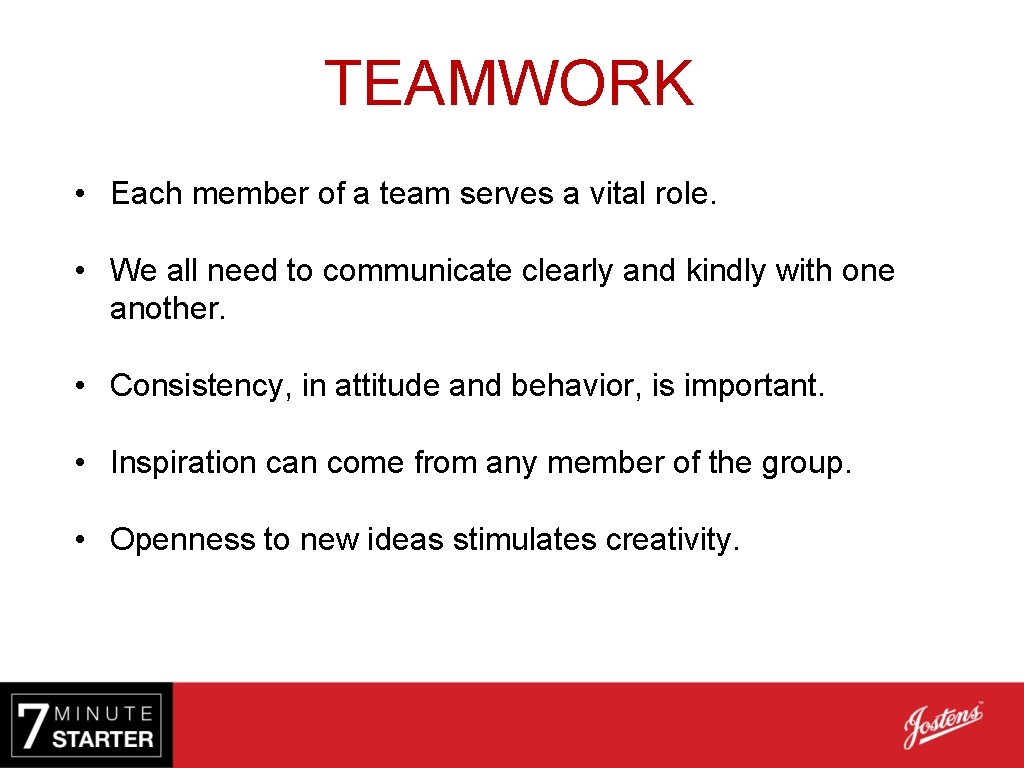 TEAMWORK

• Each member of a team serves a vital role.

• We all need to communicate clearly and kindly with one another.

• Consistency, in attitude and behavior, is important.

• Inspiration can come from any member of the group.

• Openness to new ideas stimulates creativity.

7 MINUTE STARTER

Jostens